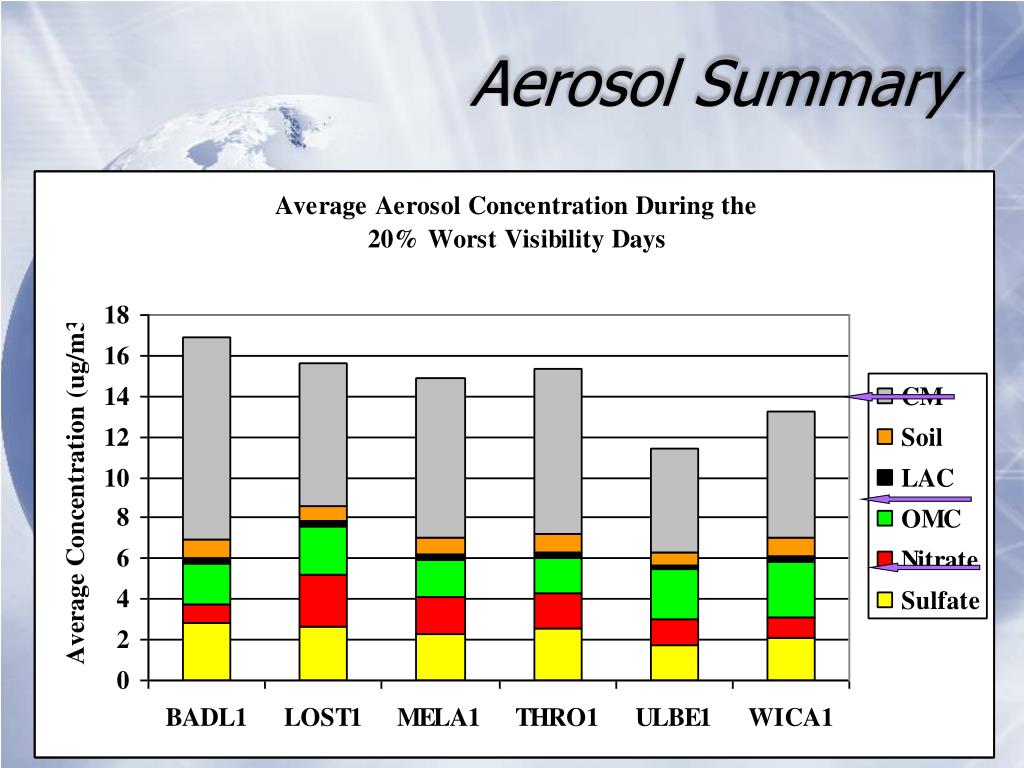 Aerosol Summary

Average Aerosol Concentration During the 20% Worst Visibility Days

Average Concentration (ug/m3

18
16
14
12
10
8
6
4
2
0

BADL1 LOST1 MELA1 THRO1 ULBE1 WICA1

CM
Soil
LAC
OMC
Nitrate
Sulfate